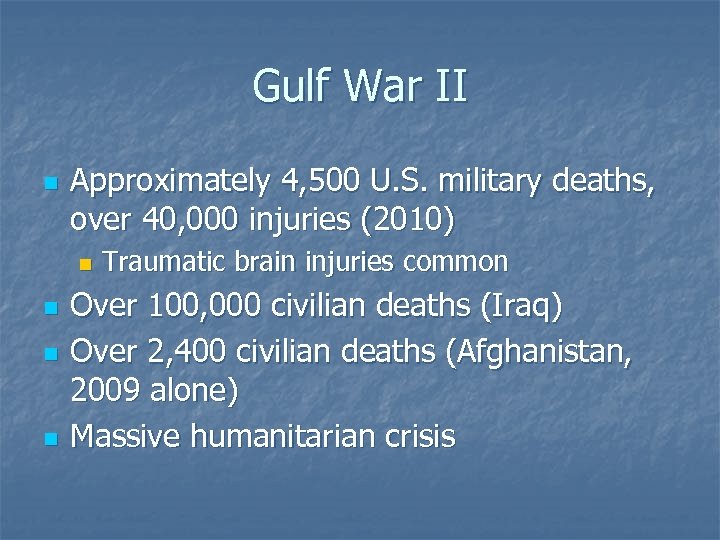 Gulf War II

- Approximately 4,500 U.S. military deaths, over 40,000 injuries (2010)
  - Traumatic brain injuries common
- Over 100,000 civilian deaths (Iraq)
- Over 2,400 civilian deaths (Afghanistan, 2009 alone)
- Massive humanitarian crisis